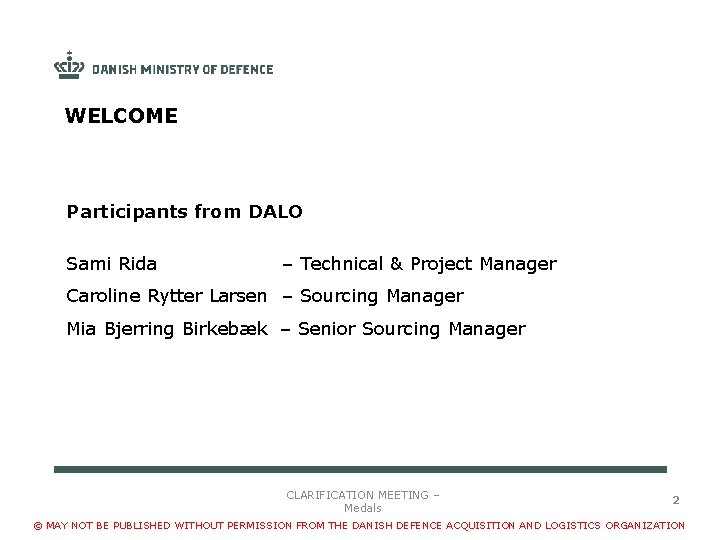 DANISH MINISTRY OF DEFENCE

WELCOME

Participants from DALO

Sami Rida – Technical & Project Manager

Caroline Rytter Larsen – Sourcing Manager

Mia Bjerring Birkebæk – Senior Sourcing Manager

CLARIFICATION MEETING – Medals

2

© MAY NOT BE PUBLISHED WITHOUT PERMISSION FROM THE DANISH DEFENCE ACQUISITION AND LOGISTICS ORGANIZATION